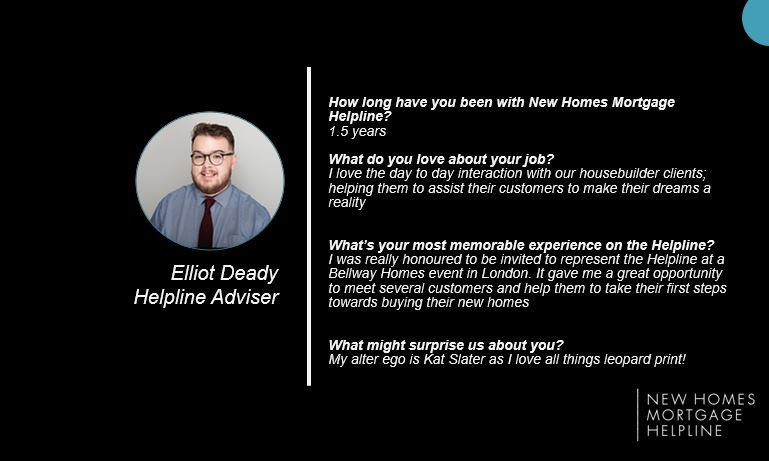 Elliot Deady
Helpline Adviser

How long have you been with New Homes Mortgage Helpline?
1.5 years

What do you love about your job?
I love the day to day interaction with our housebuilder clients; helping them to assist their customers to make their dreams a reality

What's your most memorable experience on the Helpline?
I was really honoured to be invited to represent the Helpline at a Bellway Homes event in London. It gave me a great opportunity to meet several customers and help them to take their first steps towards buying their new homes

What might surprise us about you?
My alter ego is Kat Slater as I love all things leopard print!

NEW HOMES
MORTGAGE
HELPLINE